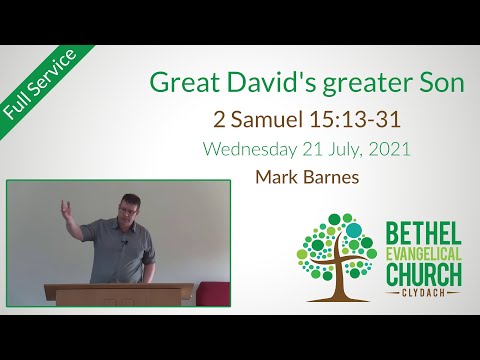 Full Service

Great David's greater Son

2 Samuel 15:13-31

Wednesday 21 July, 2021

Mark Barnes

BETHEL
EVANGELICAL
CHURCH
CLYDACH